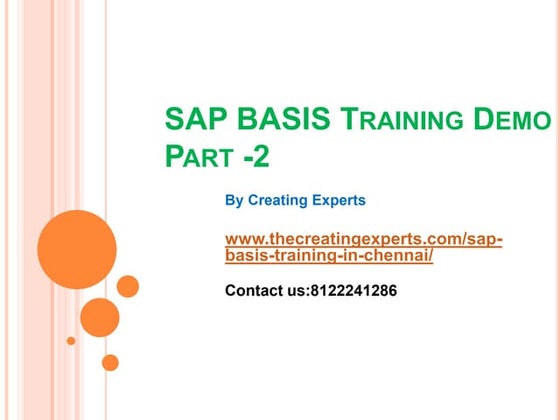 SAP BASIS Training Demo Part -2

By Creating Experts

www.thecreatingexperts.com/sap-basis-training-in-chennai/

Contact us:8122241286